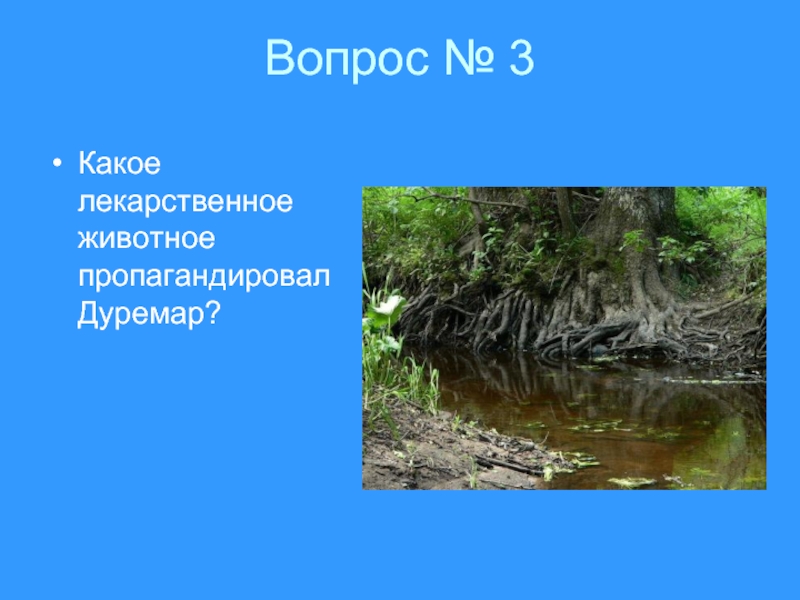 Вопрос № 3

• Какое лекарственное животное пропагандировал Дуремар?